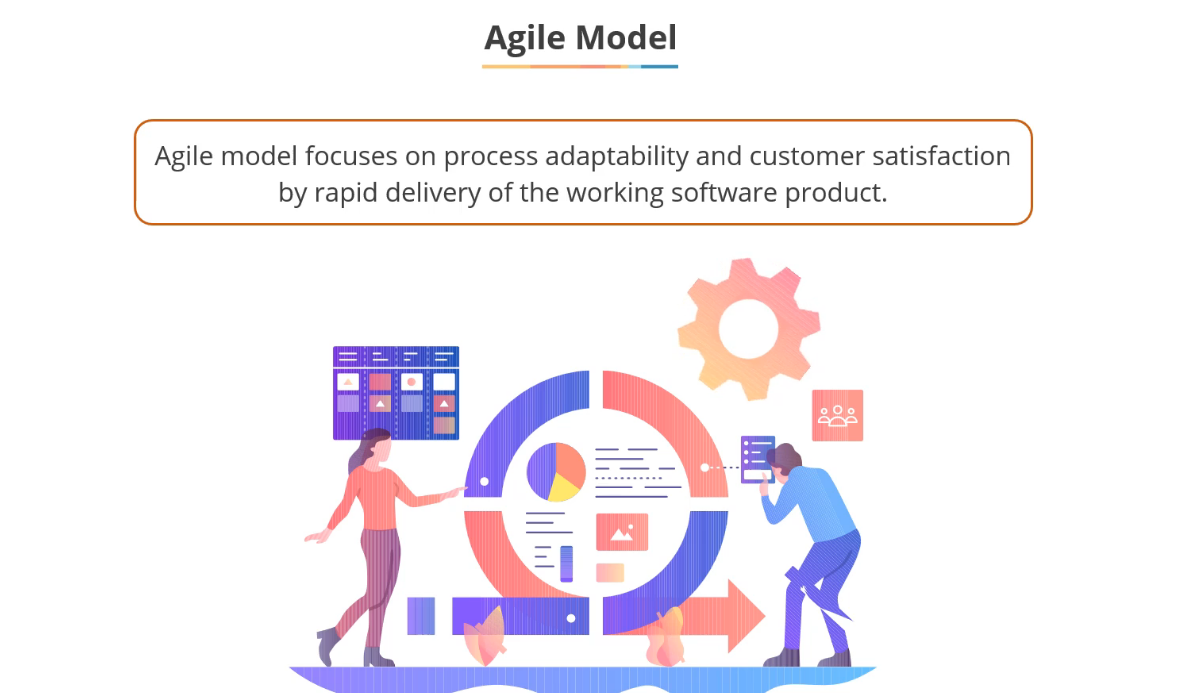 Agile Model

Agile model focuses on process adaptability and customer satisfaction by rapid delivery of the working software product.